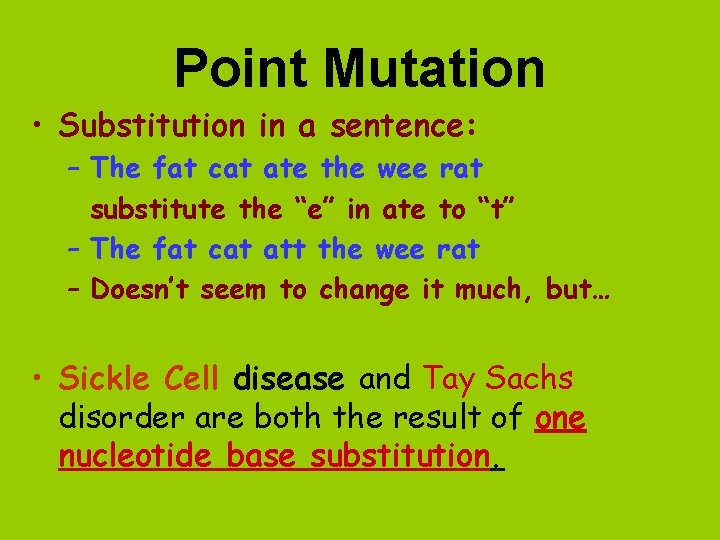 Point Mutation

• Substitution in a sentence:
– The fat cat ate the wee rat
substitute the “e” in ate to “t”
– The fat cat att the wee rat
– Doesn’t seem to change it much, but…

• Sickle Cell disease and Tay Sachs disorder are both the result of one nucleotide base substitution.